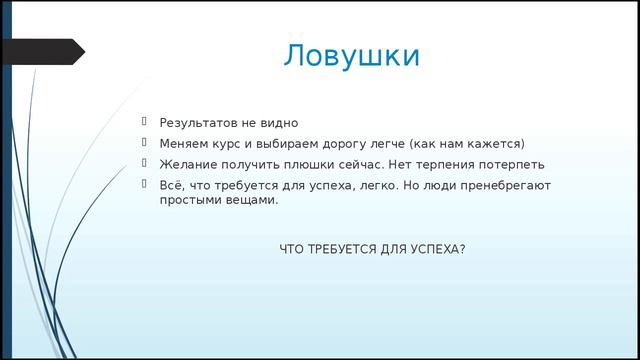 Ловушки

Результатов не видно

Меняем курс и выбираем дорогу легче (как нам кажется)

Желание получить плюшки сейчас. Нет терпения потерпеть

Всё, что требуется для успеха, легко. Но люди пренебрегают простыми вещами.

ЧТО ТРЕБУЕТСЯ ДЛЯ УСПЕХА?